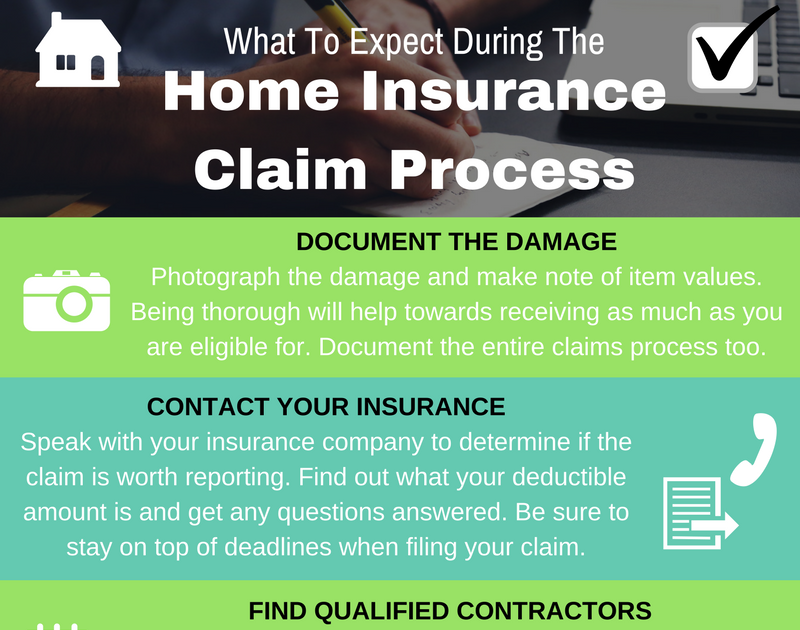 What To Expect During The
Home Insurance Claim Process

DOCUMENT THE DAMAGE
Photograph the damage and make note of item values. Being thorough will help towards receiving as much as you are eligible for. Document the entire claims process too.

CONTACT YOUR INSURANCE
Speak with your insurance company to determine if the claim is worth reporting. Find out what your deductible amount is and get any questions answered. Be sure to stay on top of deadlines when filing your claim.

FIND QUALIFIED CONTRACTORS